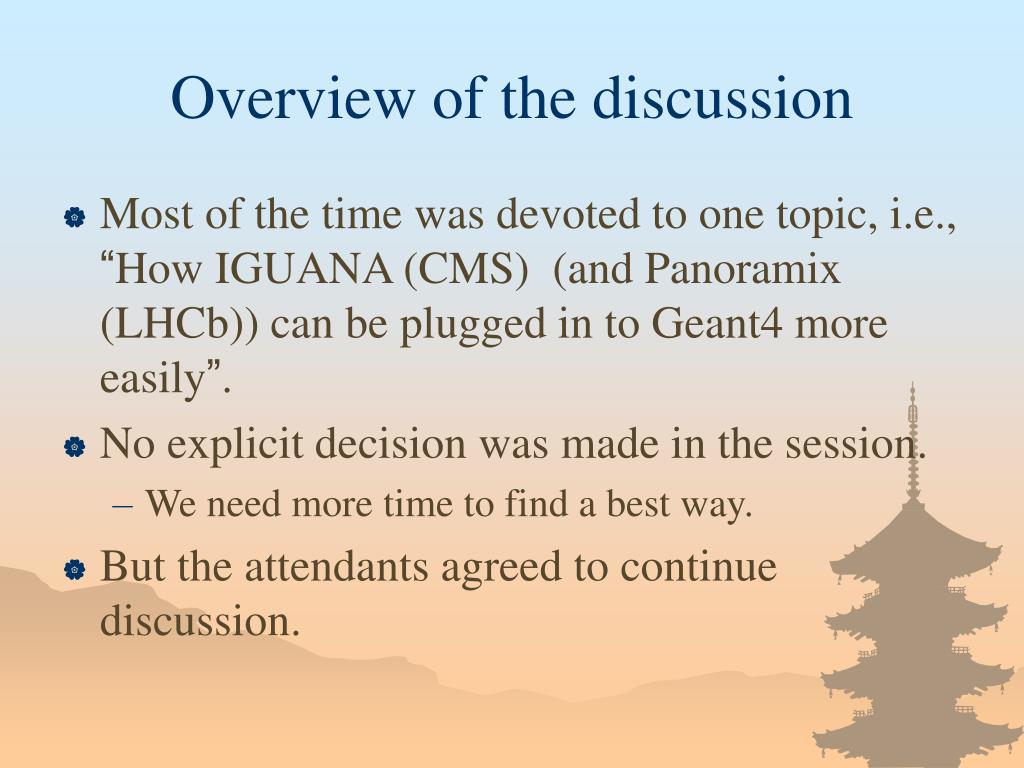 Overview of the discussion

Most of the time was devoted to one topic, i.e., “How IGUANA (CMS) (and Panoramix (LHCb)) can be plugged in to Geant4 more easily”.

No explicit decision was made in the session.

– We need more time to find a best way.

But the attendants agreed to continue discussion.